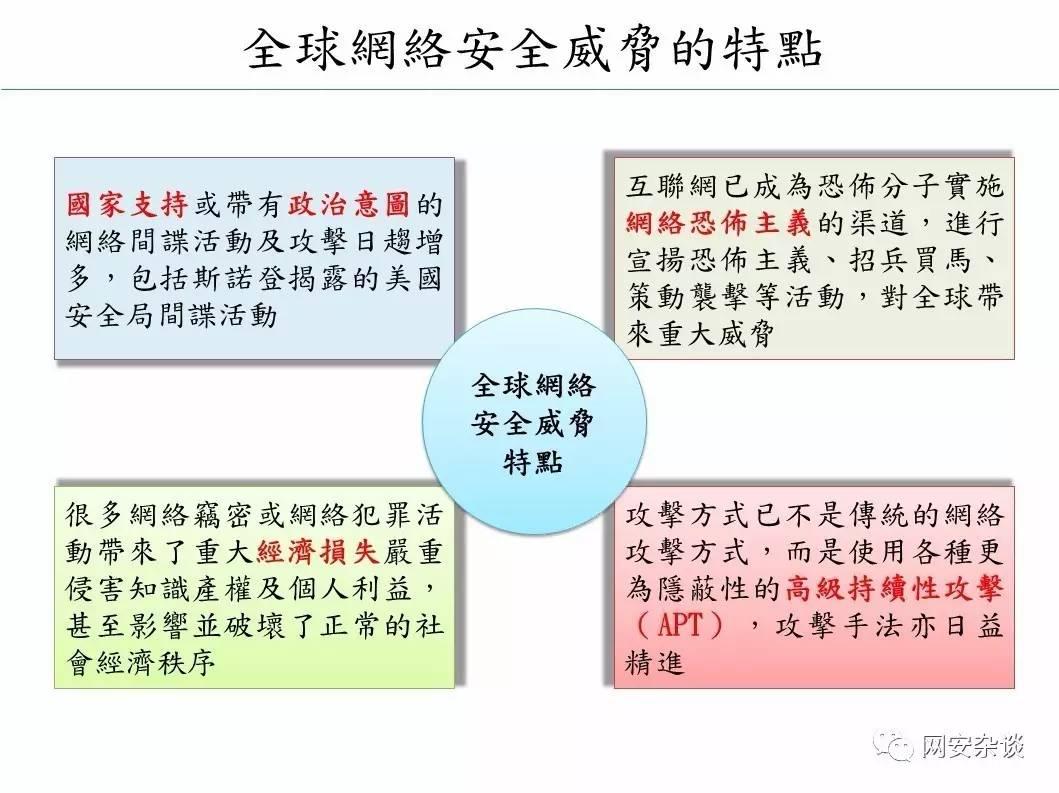 全球網絡安全威脅的特點

國家支持或帶有政治意圖的網絡間諜活動及攻擊日趨增多，包括斯諾登揭露的美國安全局間諜活動

互聯網已成為恐佈分子實施網絡恐佈主義的渠道，進行宣揚恐佈主義、招兵買馬、策動襲擊等活動，對全球帶來重大威脅

全球網絡安全威脅特點

很多網絡竊密或網絡犯罪活動帶來了重大經濟損失嚴重侵害知識產權及個人利益，甚至影響並破壞了正常的社會經濟秩序

攻擊方式已不是傳統的網絡攻擊方式，而是使用各種更為隱蔽性的高級持續性攻擊（APT），攻擊手法亦日益精進

网安杂谈